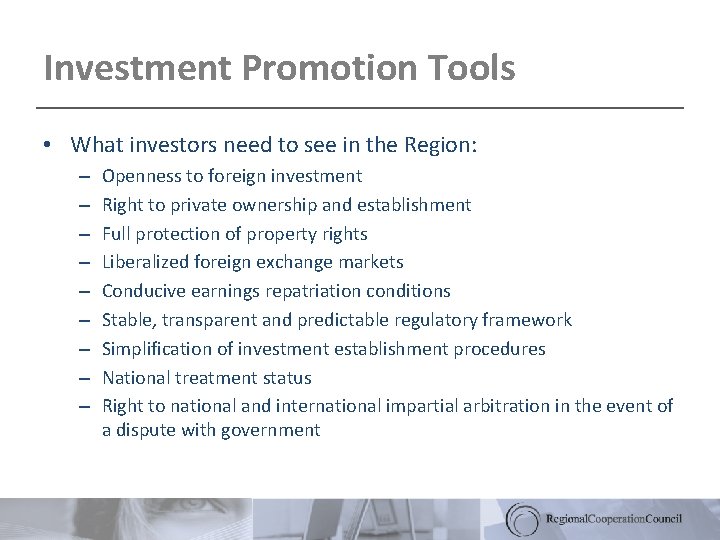 Investment Promotion Tools

• What investors need to see in the Region:
– Openness to foreign investment
– Right to private ownership and establishment
– Full protection of property rights
– Liberalized foreign exchange markets
– Conducive earnings repatriation conditions
– Stable, transparent and predictable regulatory framework
– Simplification of investment establishment procedures
– National treatment status
– Right to national and international impartial arbitration in the event of a dispute with government

RegionalCooperationCouncil